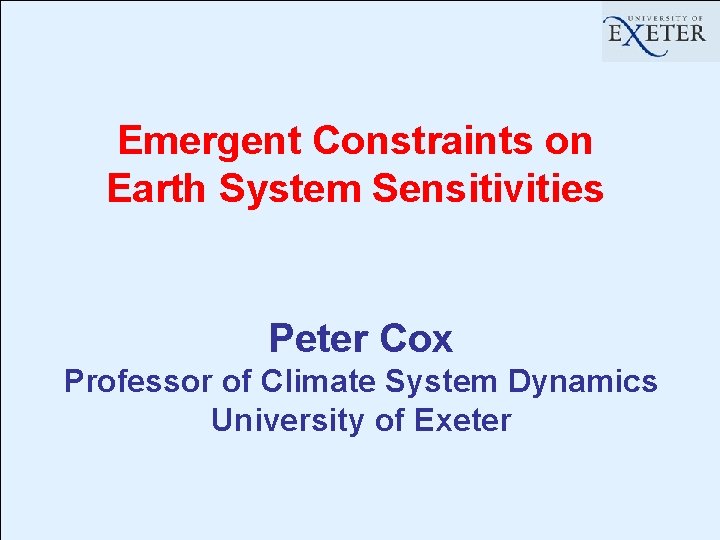 UNIVERSITY OF
EXETER

Emergent Constraints on Earth System Sensitivities

Peter Cox
Professor of Climate System Dynamics
University of Exeter